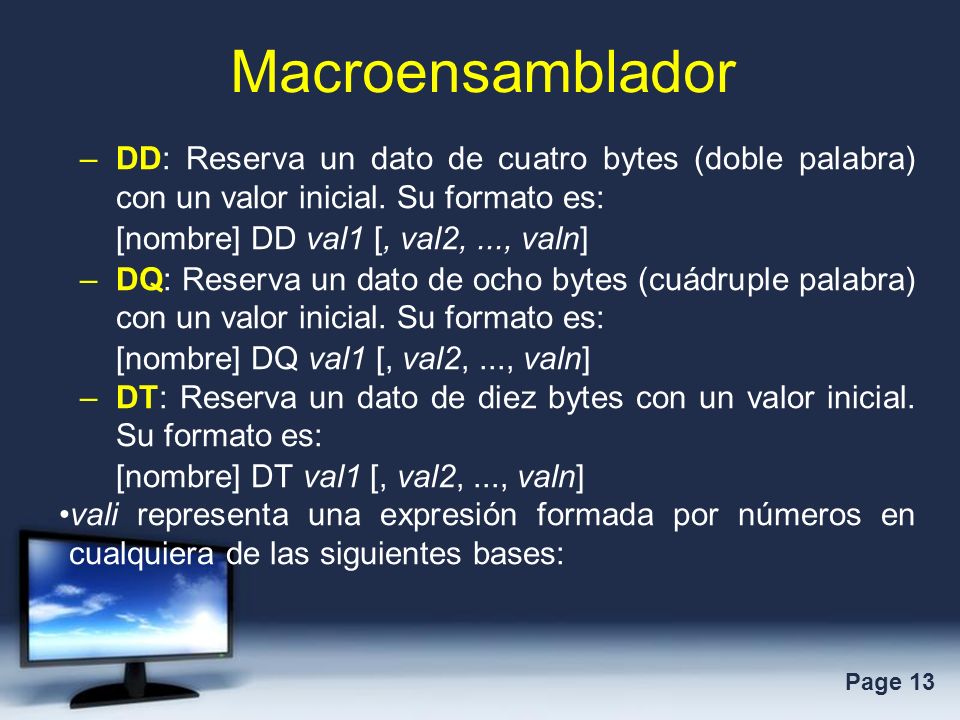 Macroensamblador

– DD: Reserva un dato de cuatro bytes (doble palabra) con un valor inicial. Su formato es:

[nombre] DD val1 [, val2, ..., valn]

– DQ: Reserva un dato de ocho bytes (cuádruple palabra) con un valor inicial. Su formato es:

[nombre] DQ val1 [, val2, ..., valn]

– DT: Reserva un dato de diez bytes con un valor inicial. Su formato es:

[nombre] DT val1 [, val2, ..., valn]

•vali representa una expresión formada por números en cualquiera de las siguientes bases:

Page 13